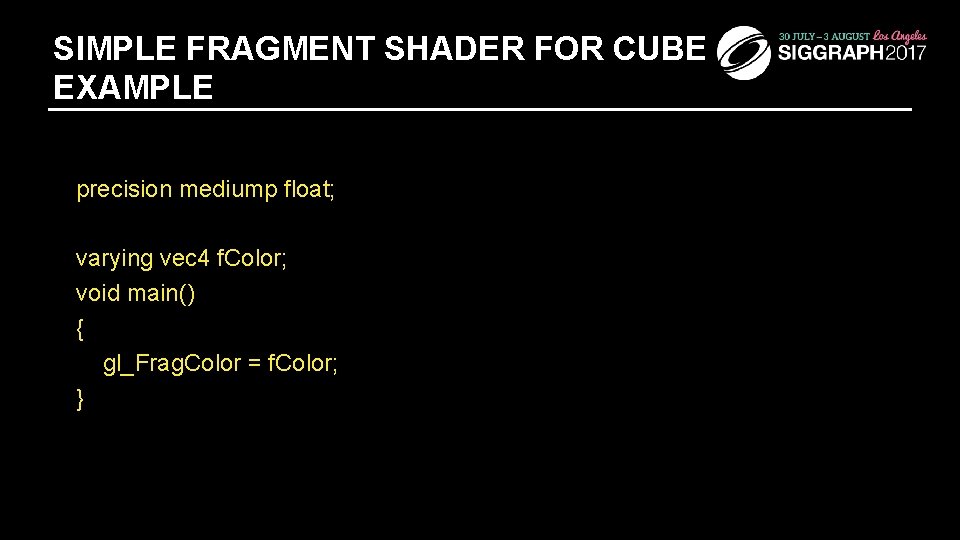 SIMPLE FRAGMENT SHADER FOR CUBE EXAMPLE

30 JULY – 3 AUGUST Los Angeles
SIGGRAPH2017

precision mediump float;

varying vec4 fColor;
void main()
{
gl_FragColor = fColor;
}